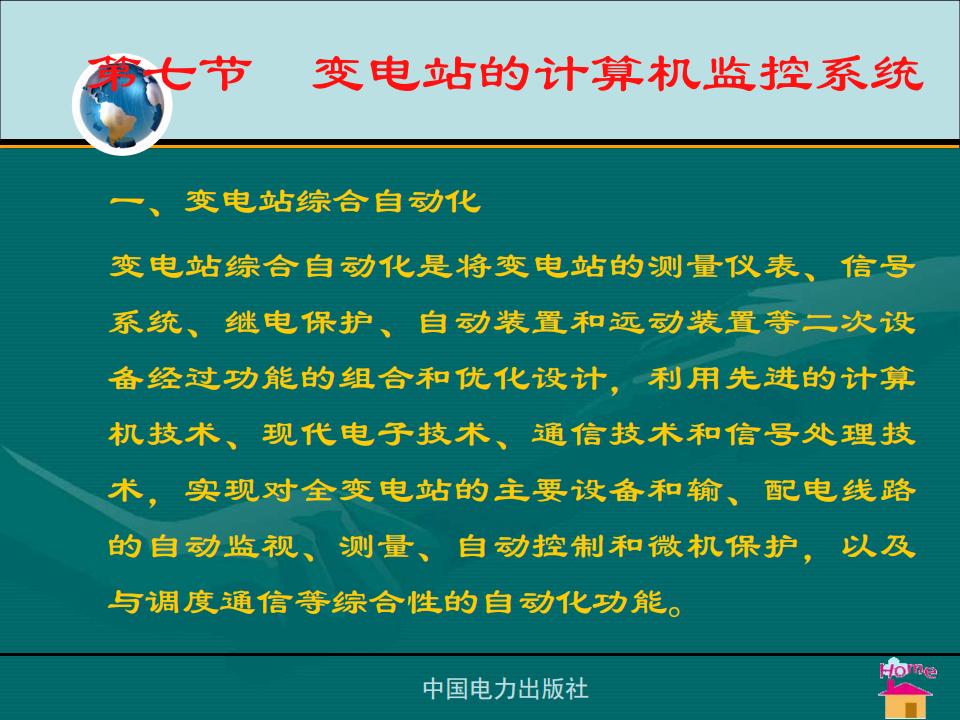 第七节　变电站的计算机监控系统

一、变电站综合自动化

变电站综合自动化是将变电站的测量仪表、信号系统、继电保护、自动装置和远动装置等二次设备经过功能的组合和优化设计，利用先进的计算机技术、现代电子技术、通信技术和信号处理技术，实现对全变电站的主要设备和输、配电线路的自动监视、测量、自动控制和微机保护，以及与调度通信等综合性的自动化功能。

中国电力出版社

Home